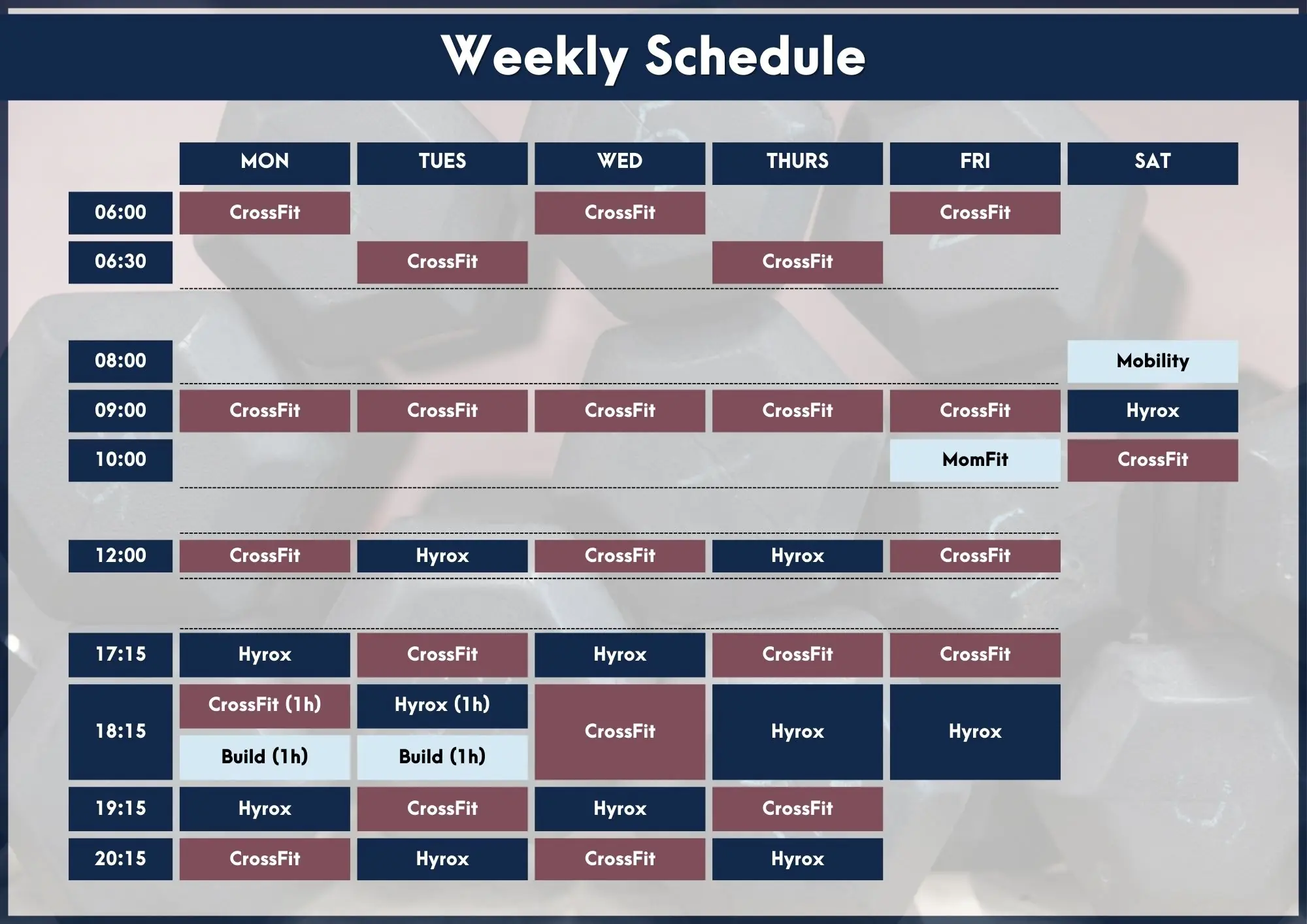 Weekly Schedule

| | MON | TUES | WED | THURS | FRI | SAT |
|---|---|---|---|---|---|---|
| 06:00 | CrossFit | | CrossFit | | CrossFit | |
| 06:30 | | CrossFit | | CrossFit | | |
| 08:00 | | | | | | Mobility |
| 09:00 | CrossFit | CrossFit | CrossFit | CrossFit | CrossFit | Hyrox |
| 10:00 | | | | | MomFit | CrossFit |
| 12:00 | CrossFit | Hyrox | CrossFit | Hyrox | CrossFit | |
| 17:15 | Hyrox | CrossFit | Hyrox | CrossFit | CrossFit | |
| 18:15 | CrossFit (1h) Build (1h) | Hyrox (1h) Build (1h) | CrossFit | Hyrox | Hyrox | |
| 19:15 | Hyrox | CrossFit | Hyrox | CrossFit | | |
| 20:15 | CrossFit | Hyrox | CrossFit | Hyrox | | |